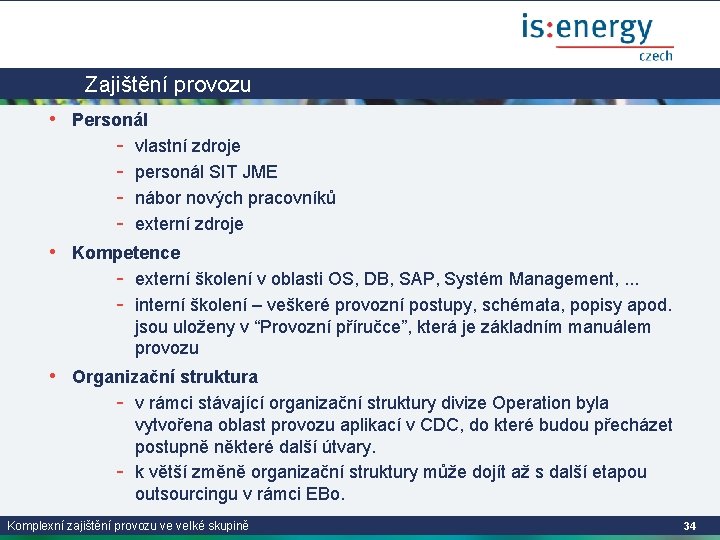 is:energy
czech

Zajištění provozu

• Personál
- vlastní zdroje
- personál SIT JME
- nábor nových pracovníků
- externí zdroje

• Kompetence
- externí školení v oblasti OS, DB, SAP, Systém Management, ...
- interní školení – veškeré provozní postupy, schémata, popisy apod. jsou uloženy v “Provozní příručce”, která je základním manuálem provozu

• Organizační struktura
- v rámci stávající organizační struktury divize Operation byla vytvořena oblast provozu aplikací v CDC, do které budou přecházet postupně některé další útvary.
- k větší změně organizační struktury může dojít až s další etapou outsourcingu v rámci EBo.

Komplexní zajištění provozu ve velké skupině

34